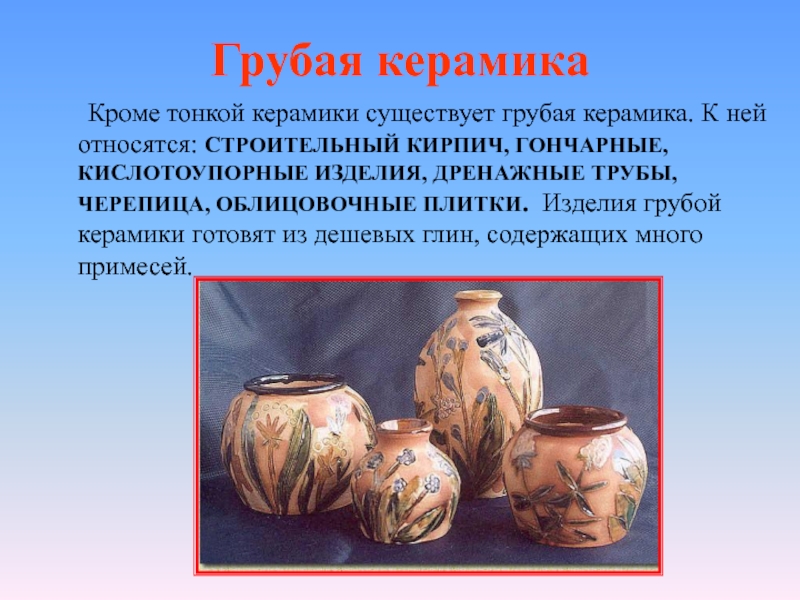 Грубая керамика

Кроме тонкой керамики существует грубая керамика. К ней относятся: СТРОИТЕЛЬНЫЙ КИРПИЧ, ГОНЧАРНЫЕ, КИСЛОТОУПОРНЫЕ ИЗДЕЛИЯ, ДРЕНАЖНЫЕ ТРУБЫ, ЧЕРЕПИЦА, ОБЛИЦОВОЧНЫЕ ПЛИТКИ. Изделия грубой керамики готовят из дешевых глин, содержащих много примесей.